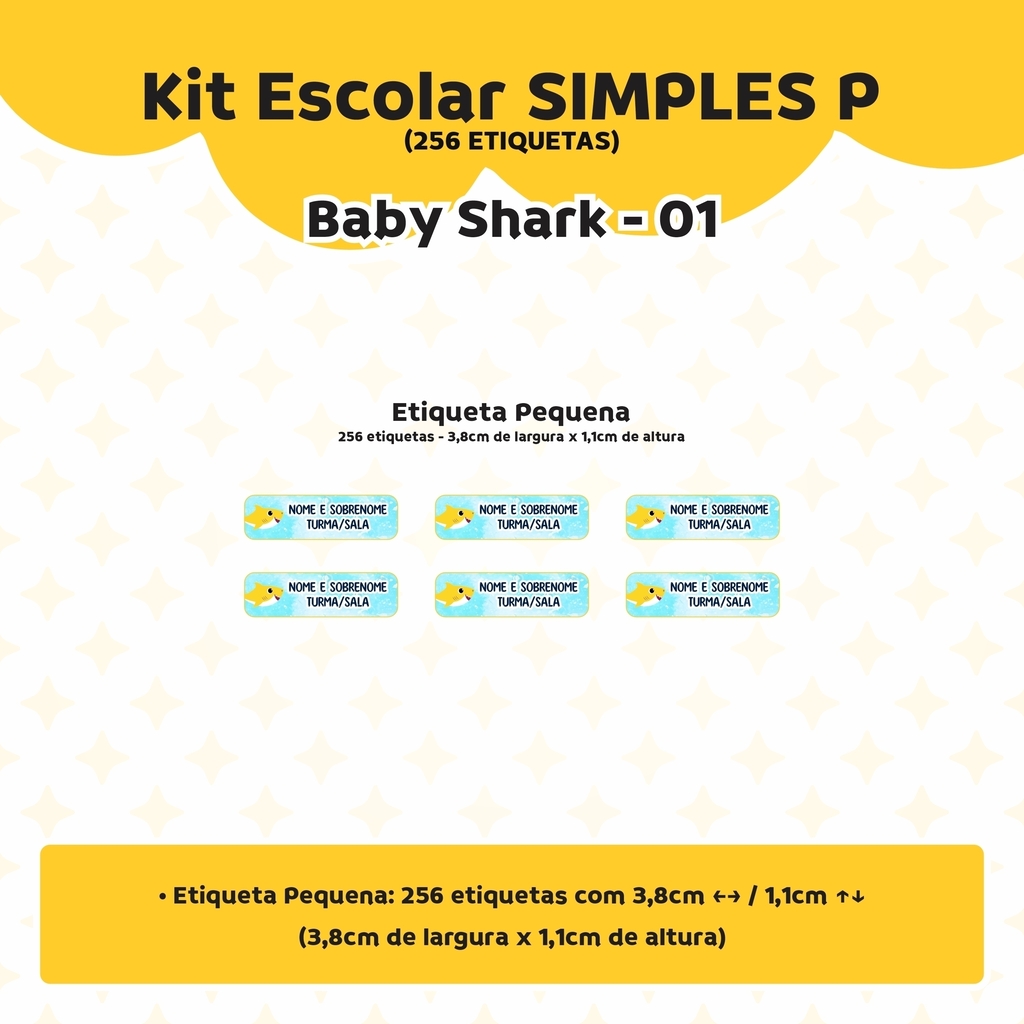 Kit Escolar SIMPLES P
(256 ETIQUETAS)

Baby Shark - 01

Etiqueta Pequena
256 etiquetas - 3,8cm de largura x 1,1cm de altura

NOME E SOBRENOME
TURMA/SALA

NOME E SOBRENOME
TURMA/SALA

NOME E SOBRENOME
TURMA/SALA

NOME E SOBRENOME
TURMA/SALA

NOME E SOBRENOME
TURMA/SALA

NOME E SOBRENOME
TURMA/SALA

• Etiqueta Pequena: 256 etiquetas com 3,8cm ↔ / 1,1cm ↑↓
(3,8cm de largura x 1,1cm de altura)